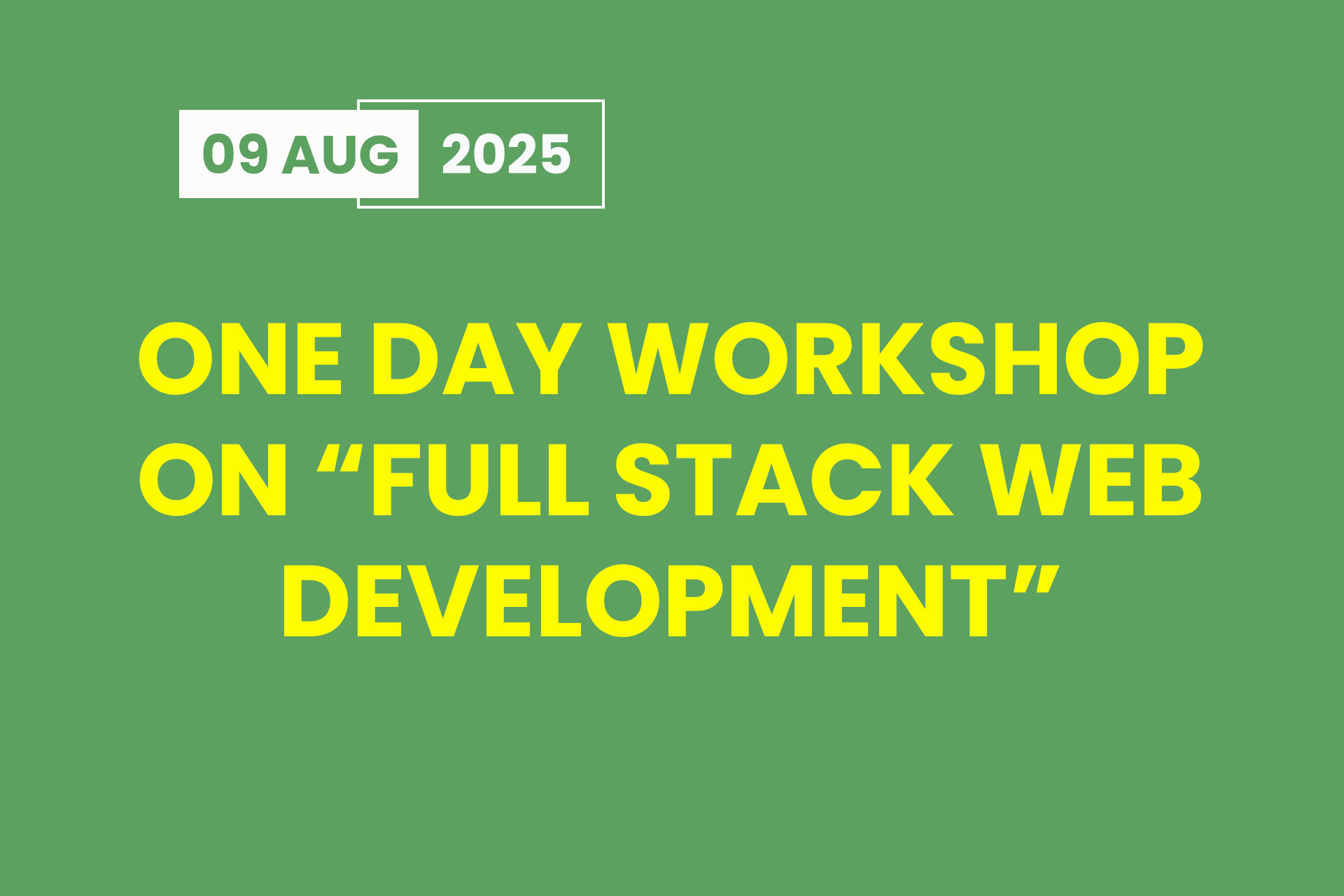 09 AUG 2025

ONE DAY WORKSHOP ON “FULL STACK WEB DEVELOPMENT”